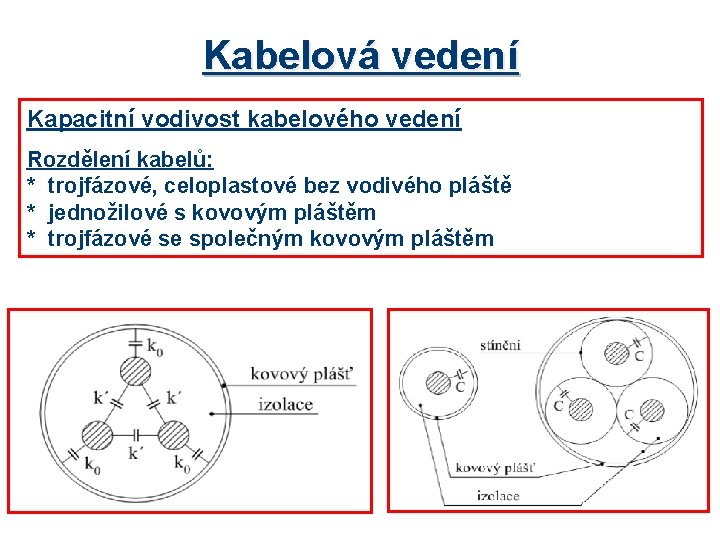 Kabelová vedení

Kapacitní vodivost kabelového vedení

Rozdělení kabelů:
* trojfázové, celoplastové bez vodivého pláště
* jednožilové s kovovým pláštěm
* trojfázové se společným kovovým pláštěm

$k_0$
k´
k´
k´
$k_0$
$k_0$
kovový plášť
izolace

stínění
C
C
C
C
kovový plášť
izolace